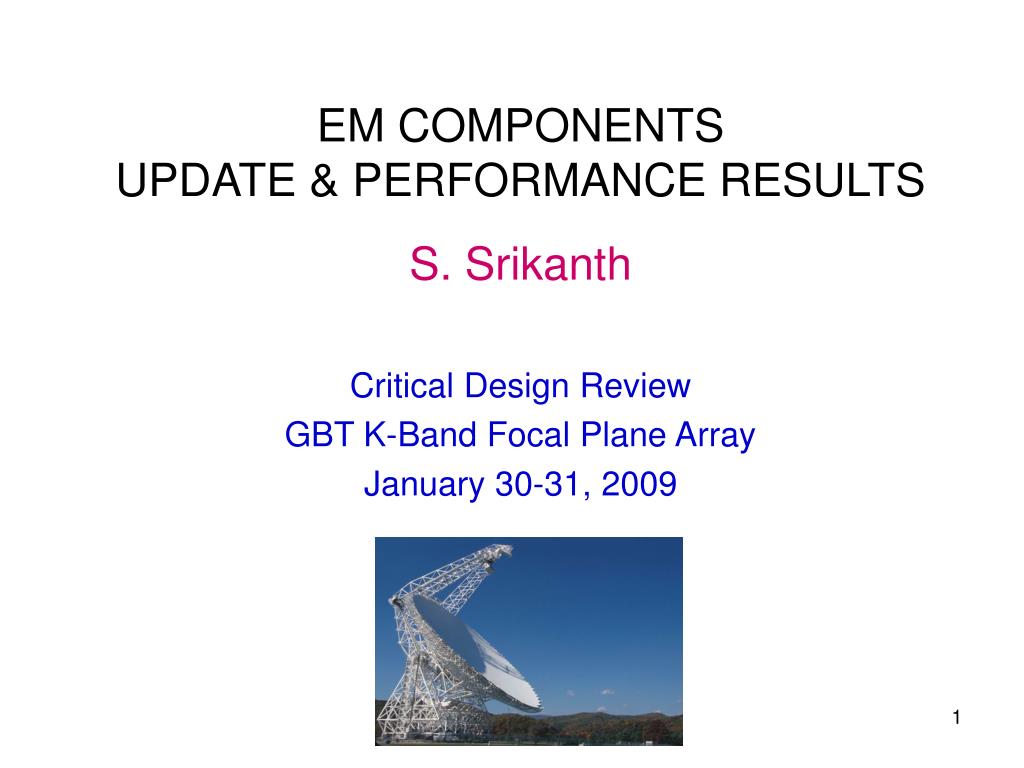 EM COMPONENTS
UPDATE & PERFORMANCE RESULTS

S. Srikanth

Critical Design Review
GBT K-Band Focal Plane Array
January 30-31, 2009

1